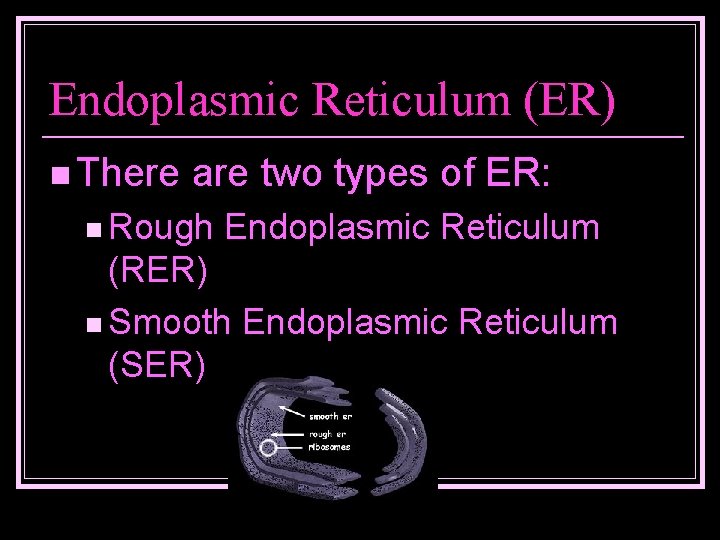 Endoplasmic Reticulum (ER)

There are two types of ER:

Rough Endoplasmic Reticulum (RER)

Smooth Endoplasmic Reticulum (SER)

smooth er
rough er
ribosomes